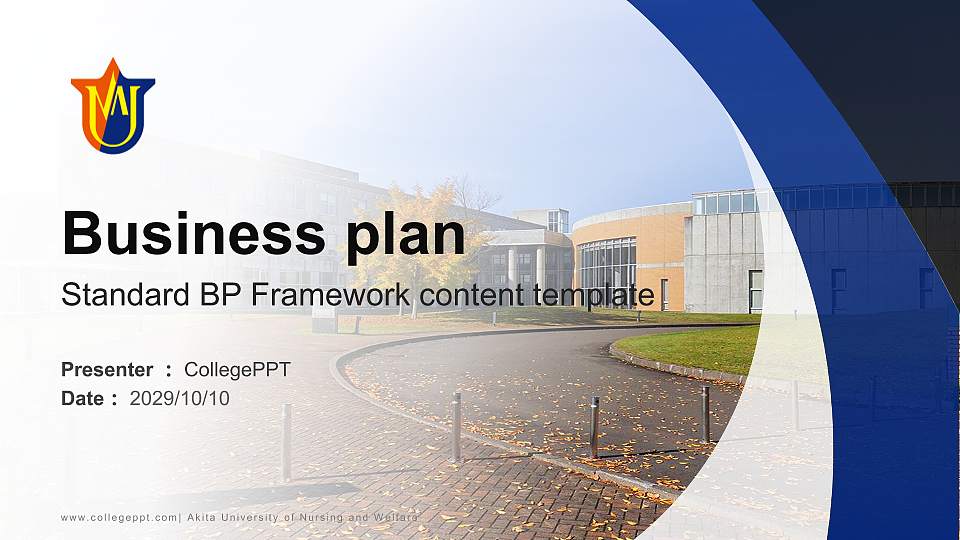 Business plan

Standard BP Framework content template

Presenter : CollegePPT
Date : 2029/10/10

www.collegeppt.com| Akita University of Nursing and Welfare